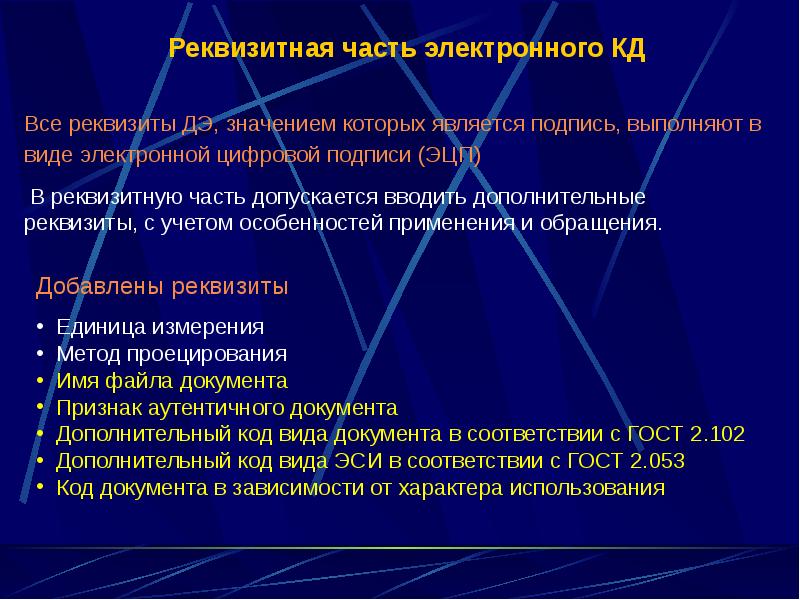 Реквизитная часть электронного КД

Все реквизиты ДЭ, значением которых является подпись, выполняют в виде электронной цифровой подписи (ЭЦП)

В реквизитную часть допускается вводить дополнительные реквизиты, с учетом особенностей применения и обращения.

Добавлены реквизиты

• Единица измерения
• Метод проецирования
• Имя файла документа
• Признак аутентичного документа
• Дополнительный код вида документа в соответствии с ГОСТ 2.102
• Дополнительный код вида ЭСИ в соответствии с ГОСТ 2.053
• Код документа в зависимости от характера использования